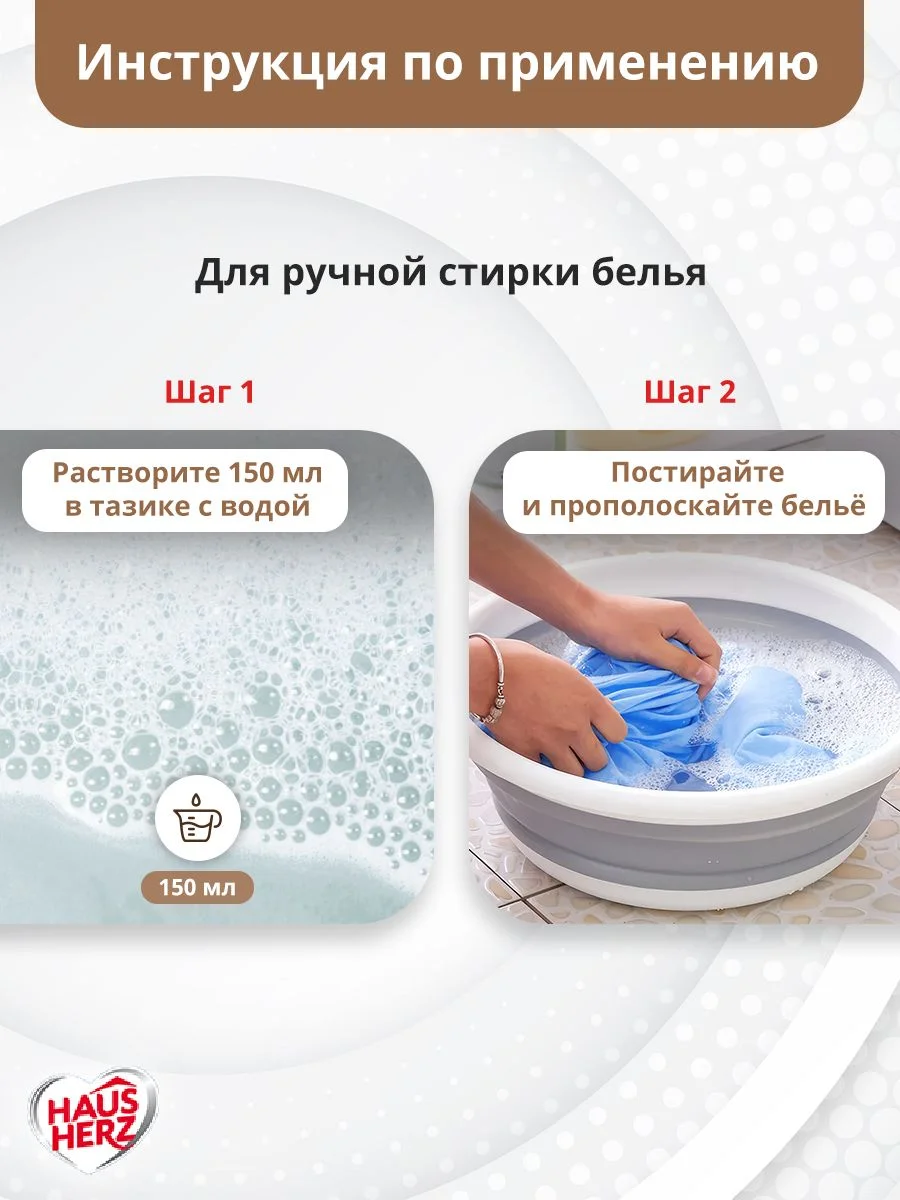 Инструкция по применению

Для ручной стирки белья

Шаг 1

Растворите 150 мл в тазике с водой

150 мл

Шаг 2

Постирайте и прополоскайте бельё

HAUS HERZ